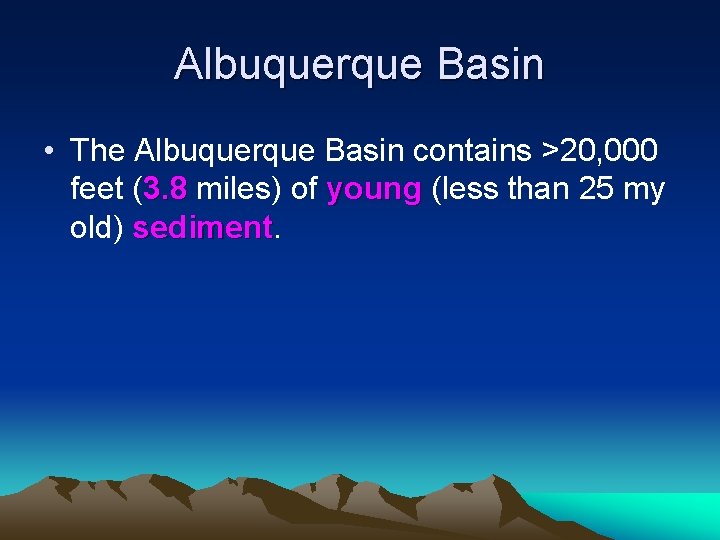 Albuquerque Basin

• The Albuquerque Basin contains >20,000 feet (3.8 miles) of young (less than 25 my old) sediment.